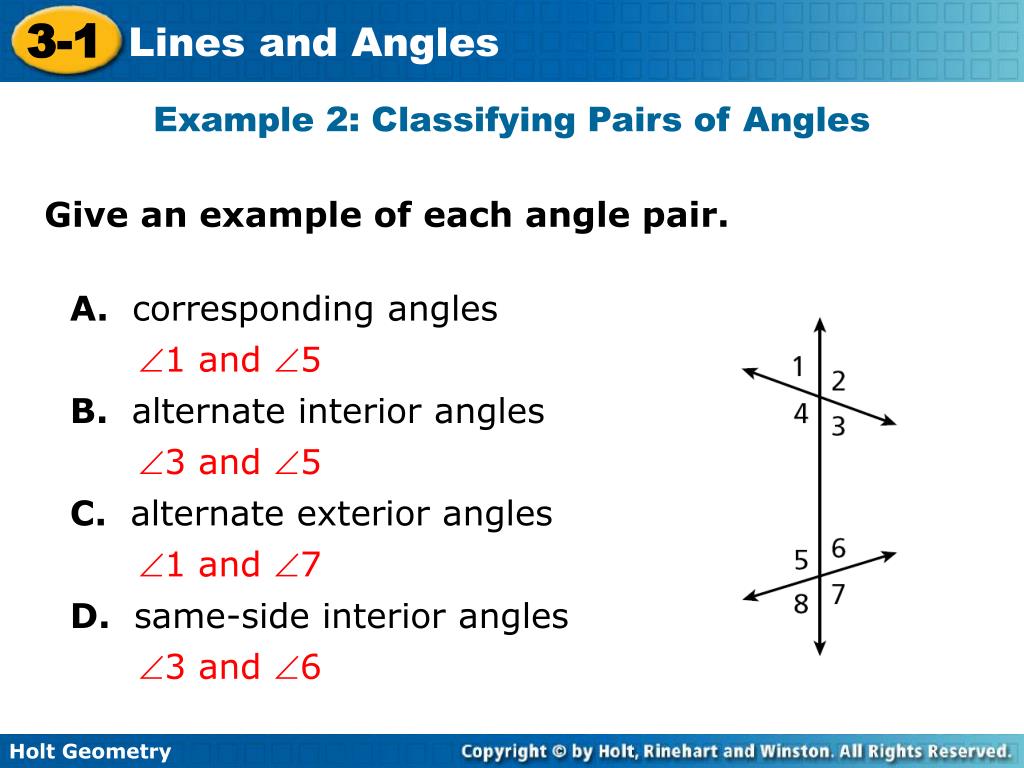 3-1 Lines and Angles

Example 2: Classifying Pairs of Angles

Give an example of each angle pair.

A. corresponding angles
$\angle 1$ and $\angle 5$

B. alternate interior angles
$\angle 3$ and $\angle 5$

C. alternate exterior angles
$\angle 1$ and $\angle 7$

D. same-side interior angles
$\angle 3$ and $\angle 6$

1 2 4 3 5 6 8 7

Holt Geometry

Copyright © by Holt, Rinehart and Winston. All Rights Reserved.